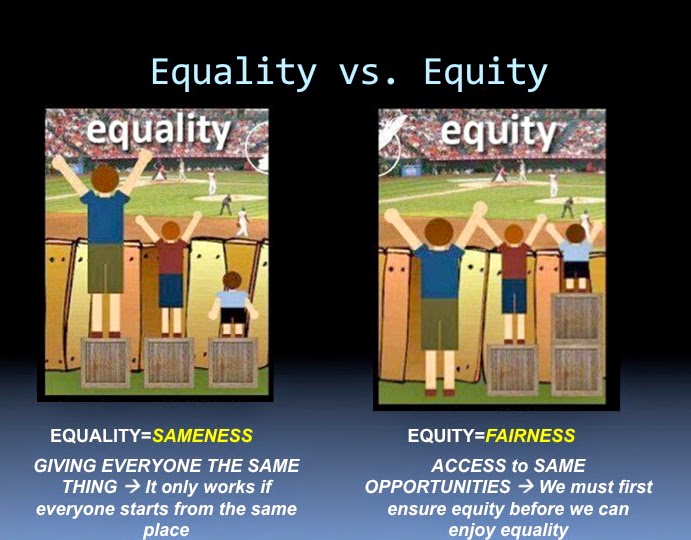 Equality vs. Equity

equality

EQUALITY=SAMENESS

GIVING EVERYONE THE SAME THING → It only works if everyone starts from the same place

equity

EQUITY=FAIRNESS

ACCESS to SAME OPPORTUNITIES → We must first ensure equity before we can enjoy equality